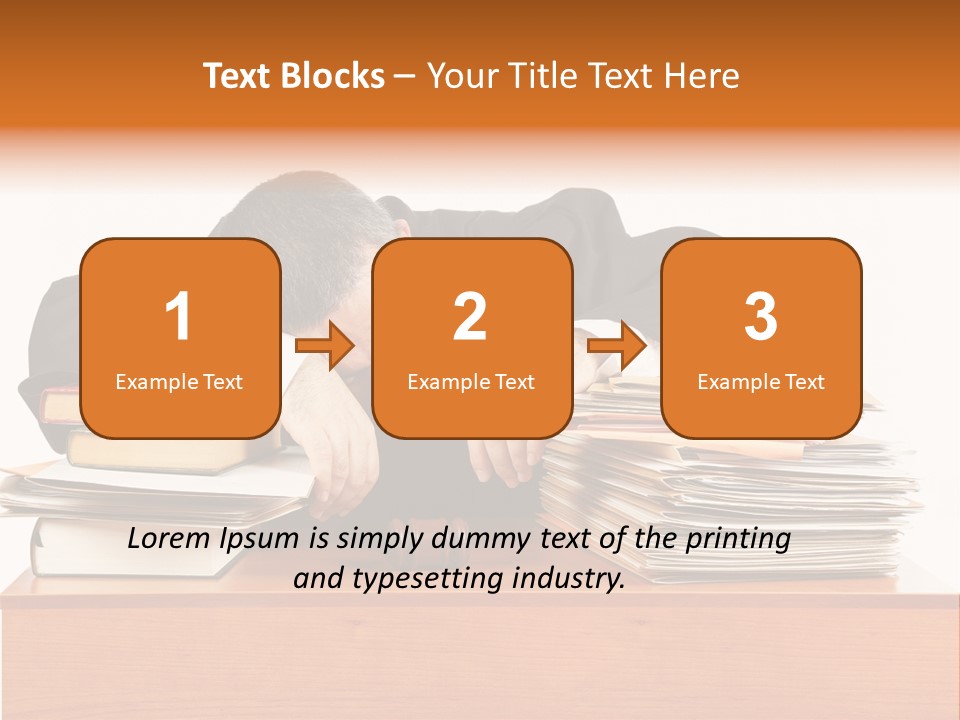 Text Blocks – Your Title Text Here

1
Example Text

2
Example Text

3
Example Text

Lorem Ipsum is simply dummy text of the printing and typesetting industry.